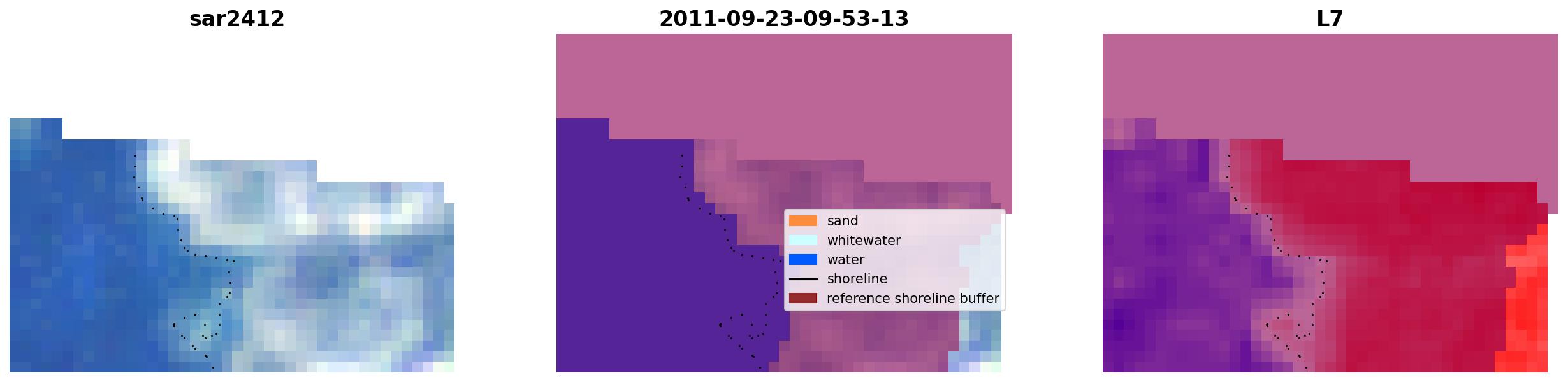 sar2412

2011-09-23-09-53-13

sand
whitewater
water
shoreline
reference shoreline buffer

L7